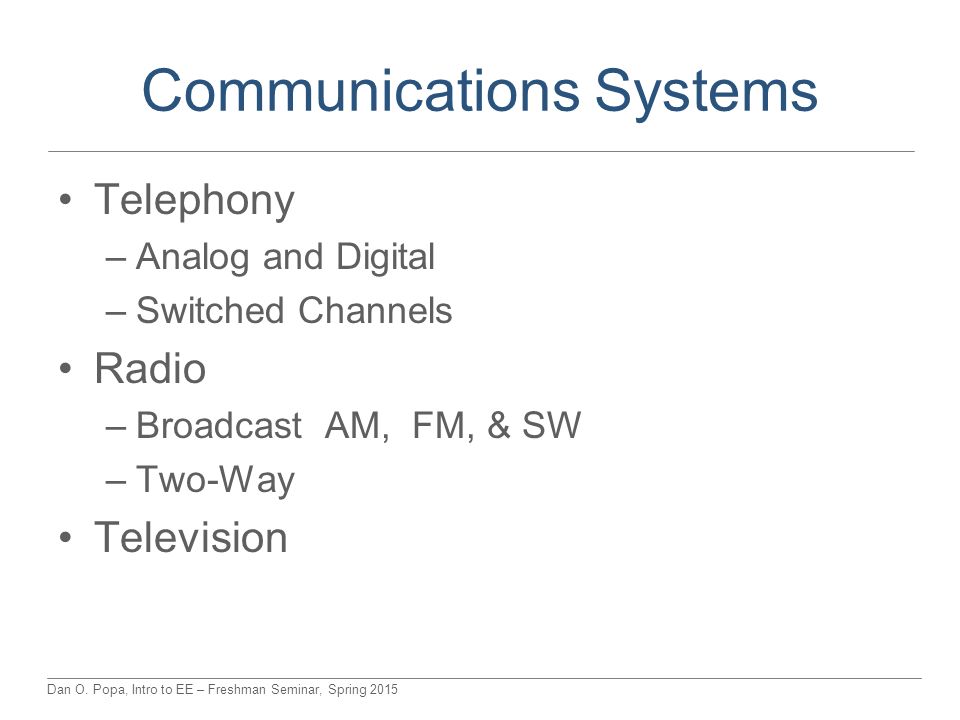 Communications Systems

• Telephony
– Analog and Digital
– Switched Channels
• Radio
– Broadcast AM, FM, & SW
– Two-Way
• Television

Dan O. Popa, Intro to EE – Freshman Seminar, Spring 2015